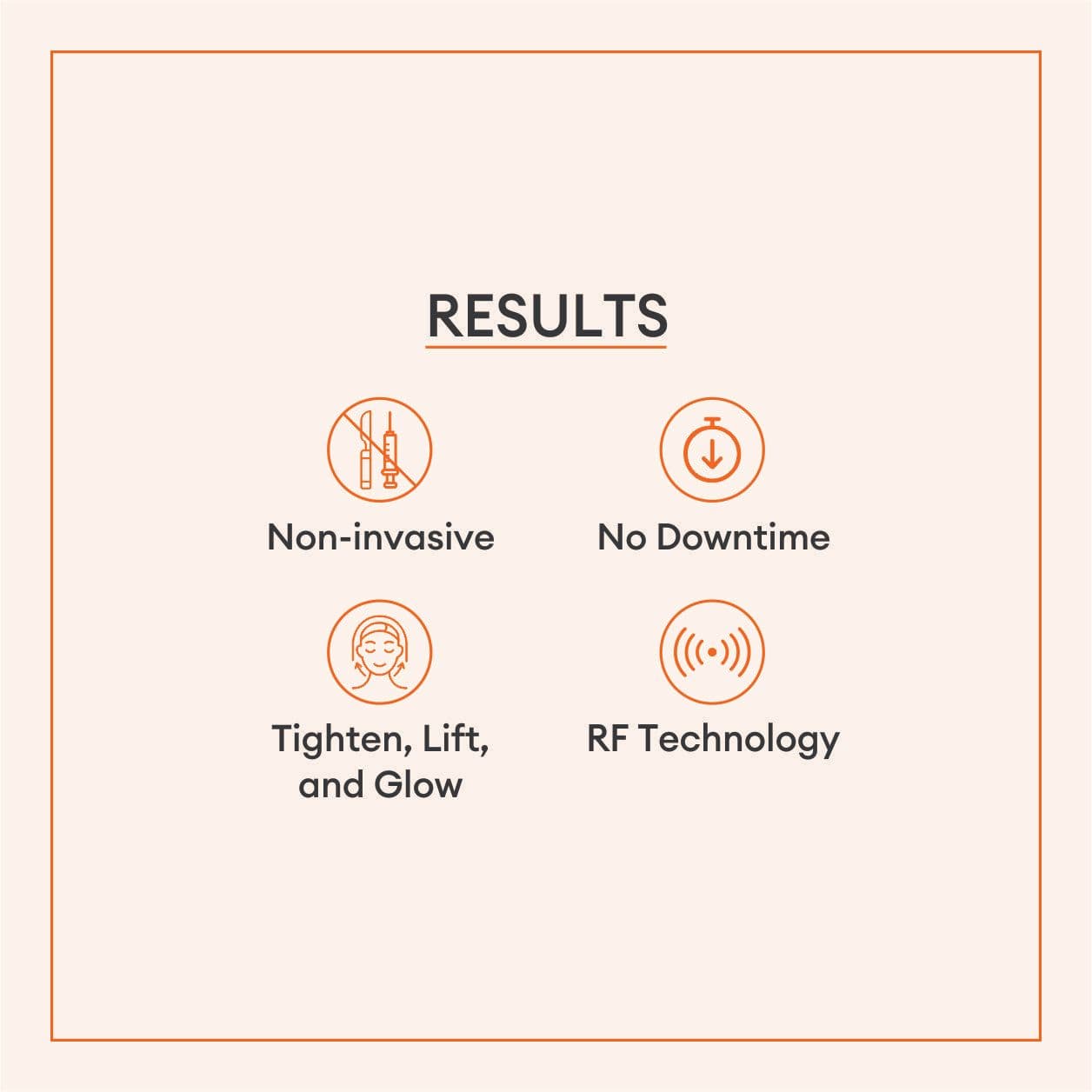 RESULTS

Non-invasive

No Downtime

Tighten, Lift, and Glow

RF Technology